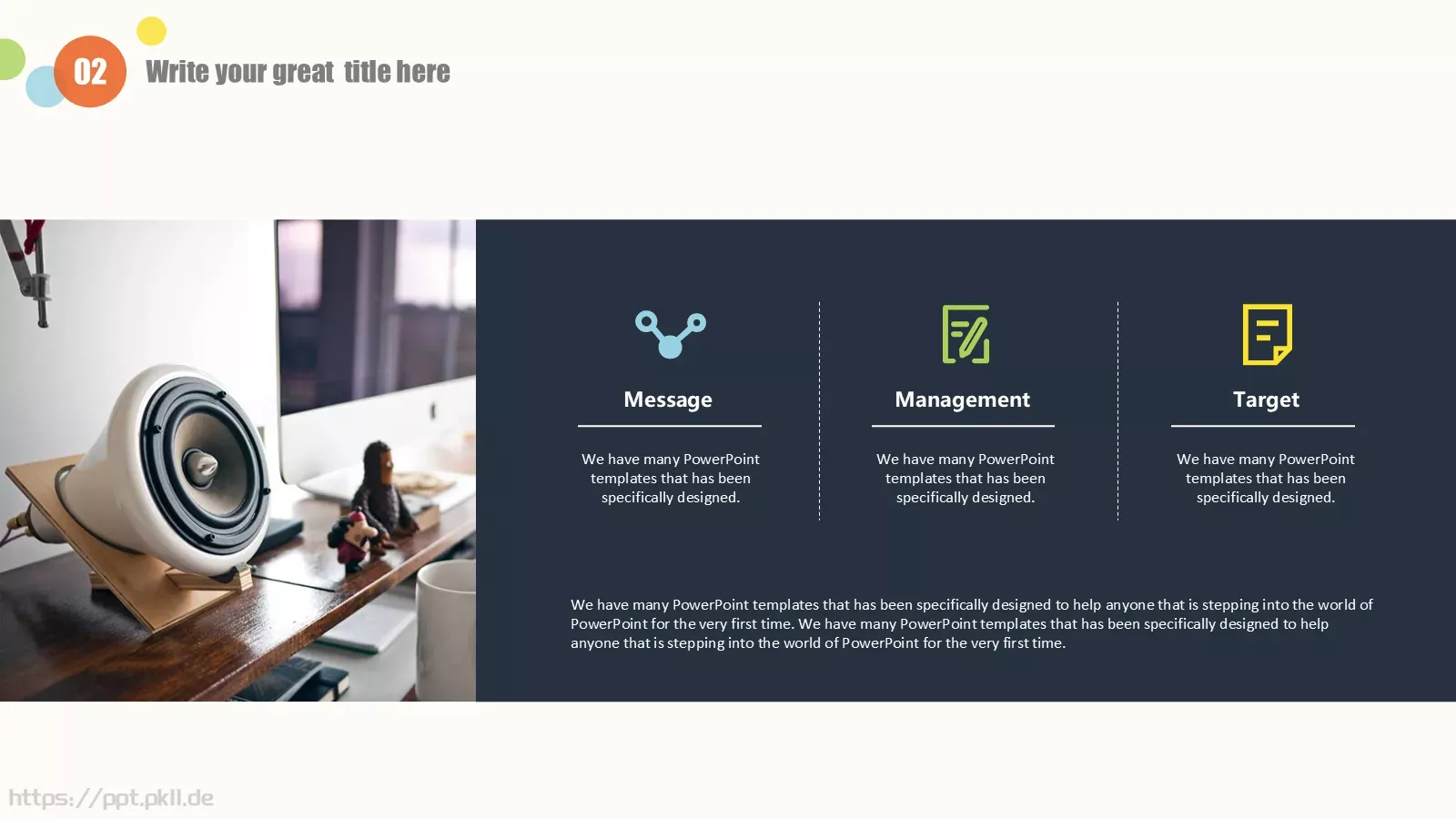 02

Write your great title here

Message

We have many PowerPoint templates that has been specifically designed.

Management

We have many PowerPoint templates that has been specifically designed.

Target

We have many PowerPoint templates that has been specifically designed.

We have many PowerPoint templates that has been specifically designed to help anyone that is stepping into the world of PowerPoint for the very first time. We have many PowerPoint templates that has been specifically designed to help anyone that is stepping into the world of PowerPoint for the very first time.

https://ppt.pkll.de